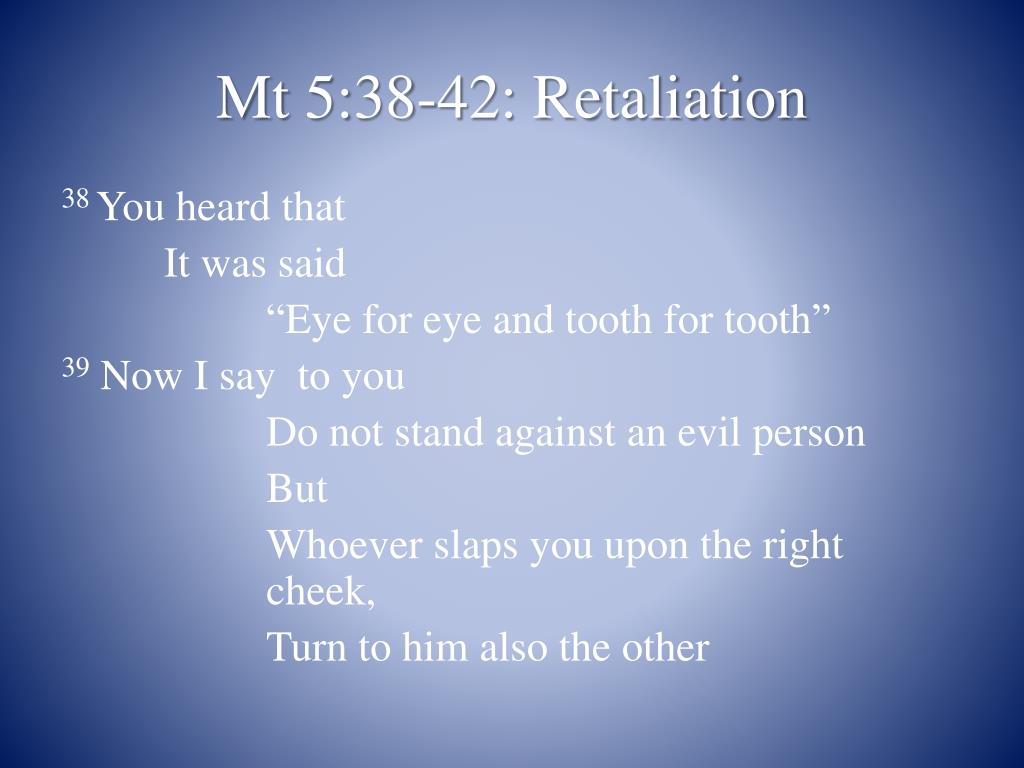 Mt 5:38-42: Retaliation

$^{38}$ You heard that

It was said

“Eye for eye and tooth for tooth”

$^{39}$ Now I say to you

Do not stand against an evil person

But

Whoever slaps you upon the right cheek,

Turn to him also the other